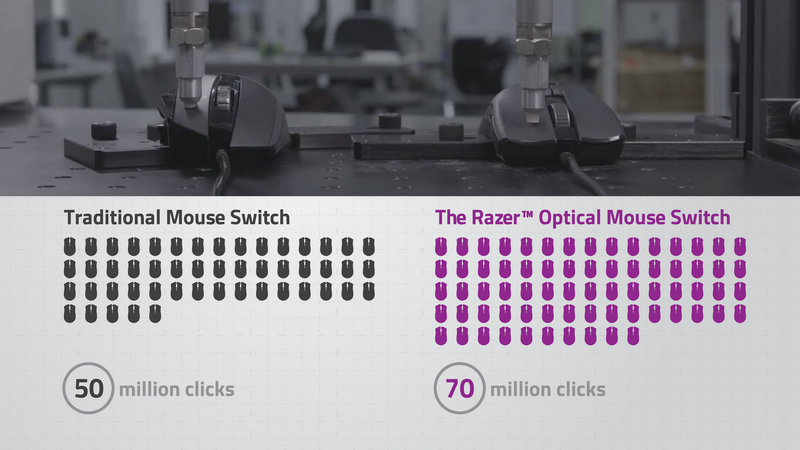 Traditional Mouse Switch

50 million clicks

The Razer™ Optical Mouse Switch

70 million clicks